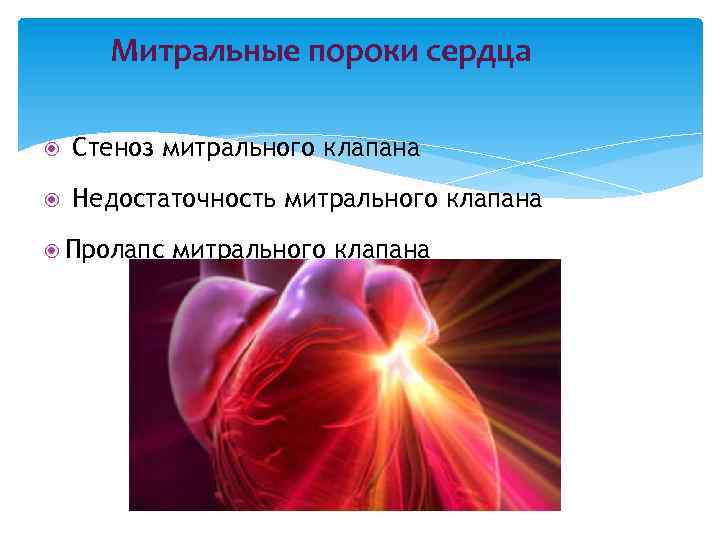 Митральные пороки сердца

Стеноз митрального клапана

Недостаточность митрального клапана

Пролапс митрального клапана